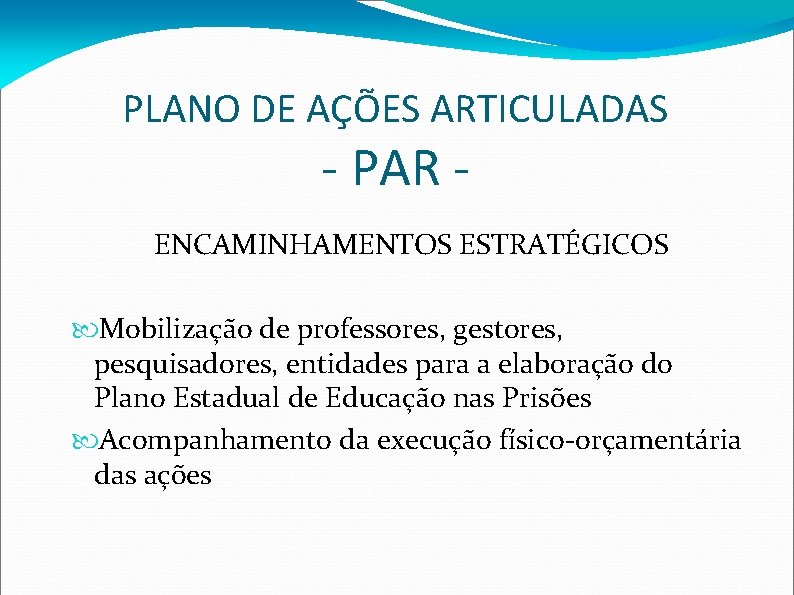 PLANO DE AÇÕES ARTICULADAS
- PAR -

ENCAMINHAMENTOS ESTRATÉGICOS

Mobilização de professores, gestores, pesquisadores, entidades para a elaboração do Plano Estadual de Educação nas Prisões

Acompanhamento da execução físico-orçamentária das ações